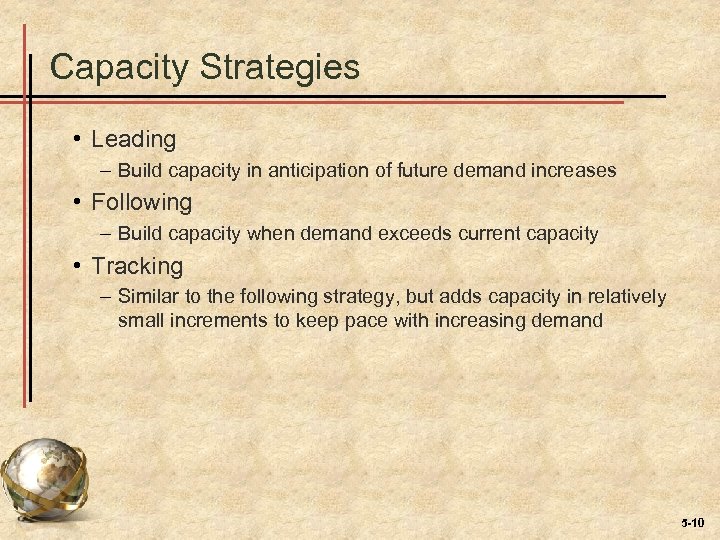 Capacity Strategies

• Leading
– Build capacity in anticipation of future demand increases

• Following
– Build capacity when demand exceeds current capacity

• Tracking
– Similar to the following strategy, but adds capacity in relatively small increments to keep pace with increasing demand

5-10